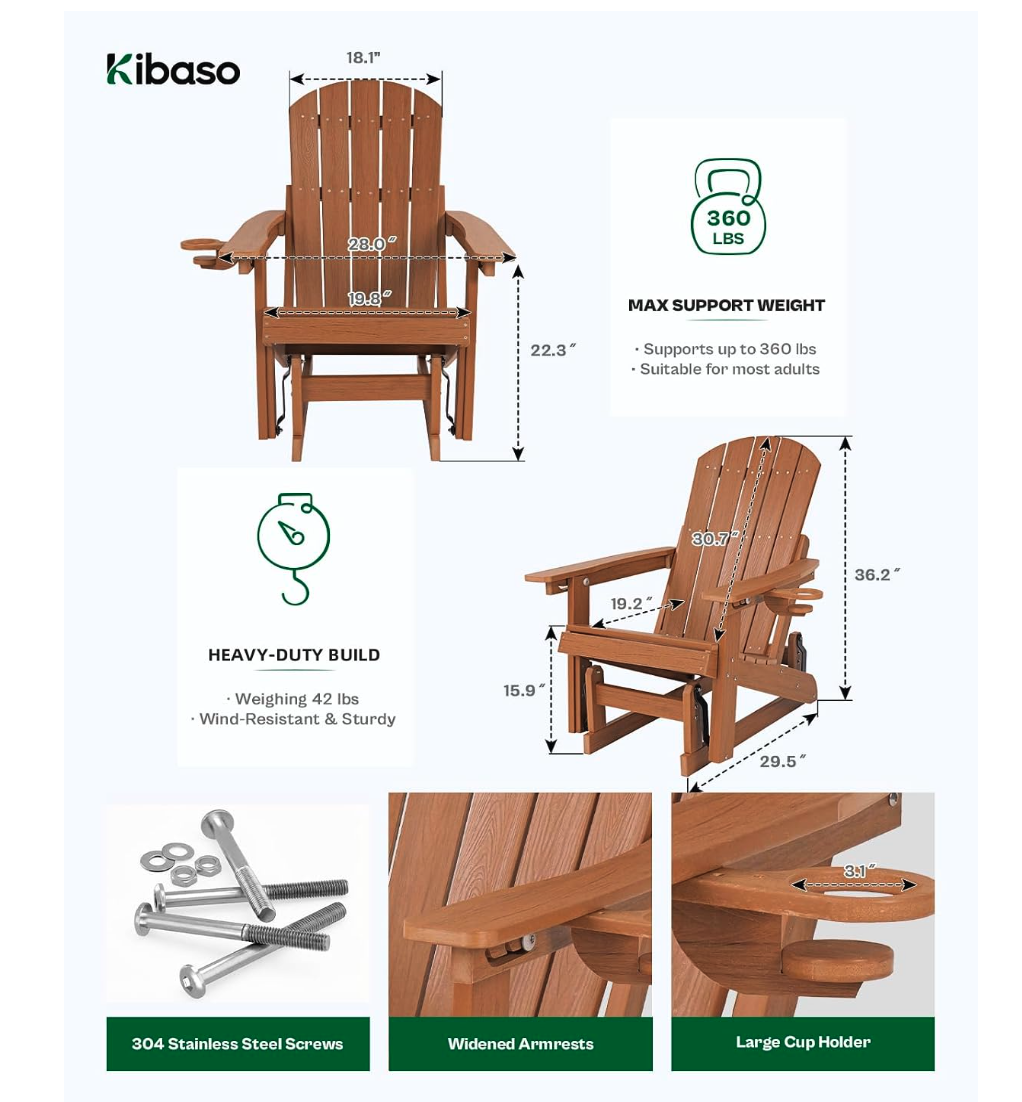 Kibaso

18.1"

28.0″

19.8″

22.3″

360 LBS

MAX SUPPORT WEIGHT

· Supports up to 360 lbs
· Suitable for most adults

HEAVY-DUTY BUILD

· Weighing 42 lbs
· Wind-Resistant & Sturdy

30.7″

36.2″

19.2″

15.9″

29.5″

3.1″

304 Stainless Steel Screws

Widened Armrests

Large Cup Holder